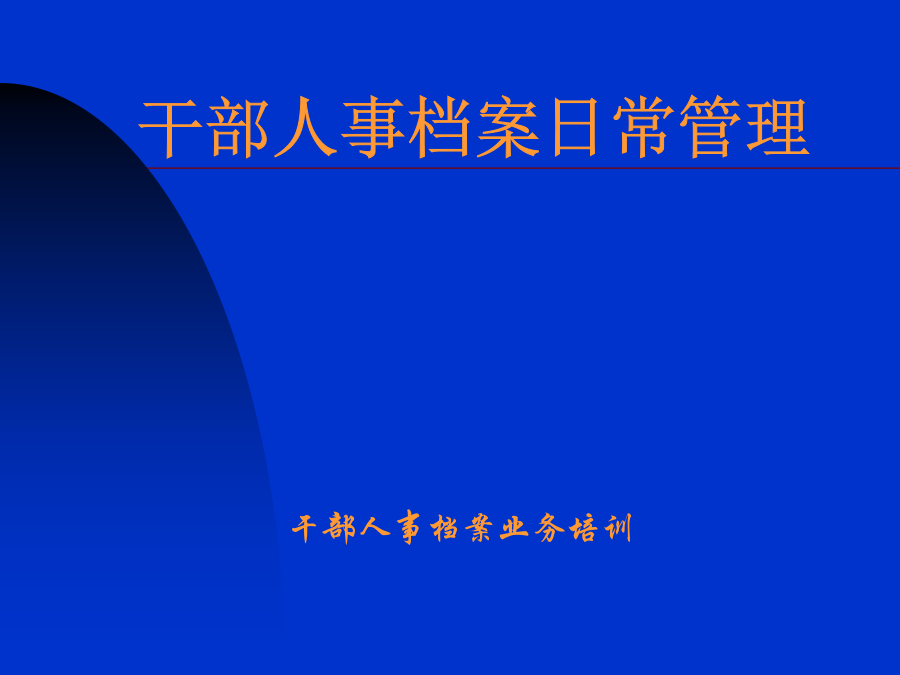 干部人事档案日常管理

干部人事档案业务培训